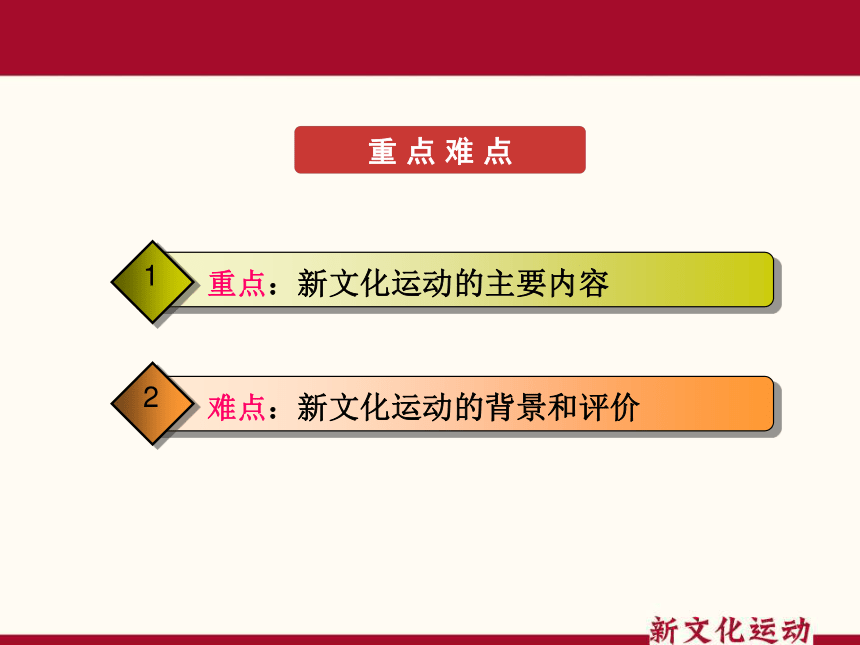 重点难点

1 重点：新文化运动的主要内容

2 难点：新文化运动的背景和评价

新文化运动